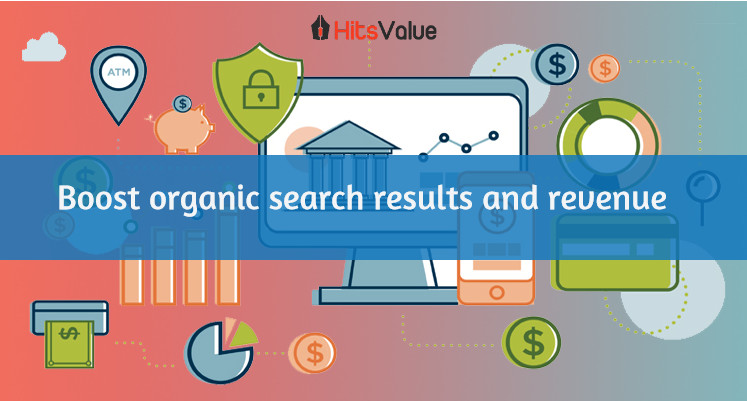 HitsValue

ATM

Boost organic search results and revenue